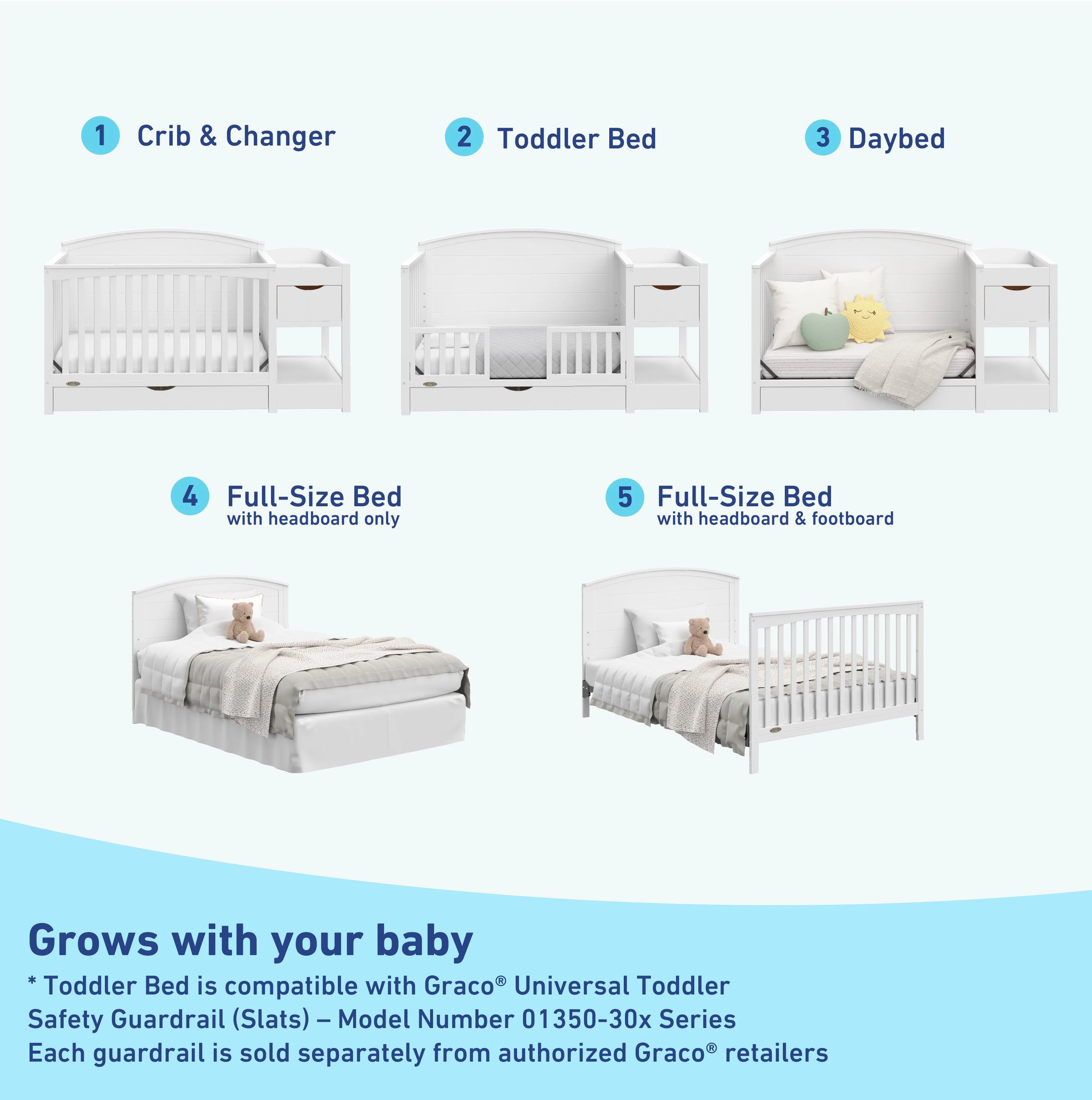 1 Crib & Changer

2 Toddler Bed

3 Daybed

4 Full-Size Bed
with headboard only

5 Full-Size Bed
with headboard & footboard

Grows with your baby

* Toddler Bed is compatible with Graco® Universal Toddler Safety Guardrail (Slats) – Model Number 01350-30x Series
Each guardrail is sold separately from authorized Graco® retailers